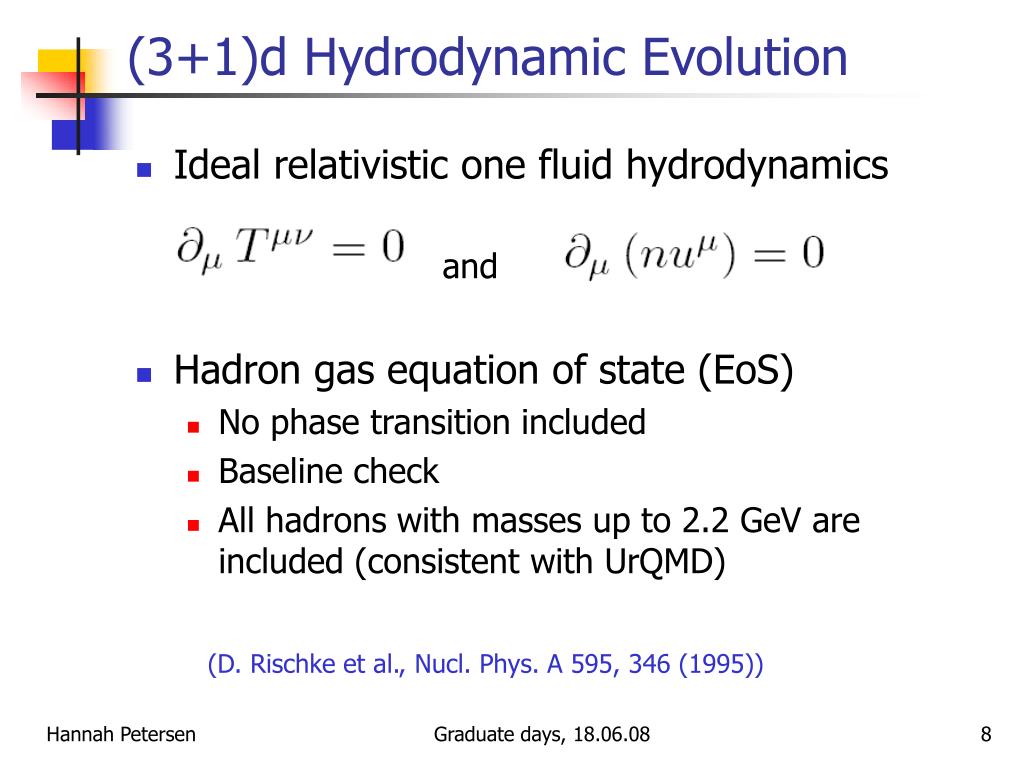 (3+1)d Hydrodynamic Evolution

Ideal relativistic one fluid hydrodynamics

$\partial_\mu T^{\mu\nu} = 0$ and $\partial_\mu (nu^\mu) = 0$

Hadron gas equation of state (EoS)
No phase transition included
Baseline check
All hadrons with masses up to 2.2 GeV are included (consistent with UrQMD)

(D. Rischke et al., Nucl. Phys. A 595, 346 (1995))

Hannah Petersen Graduate days, 18.06.08 8